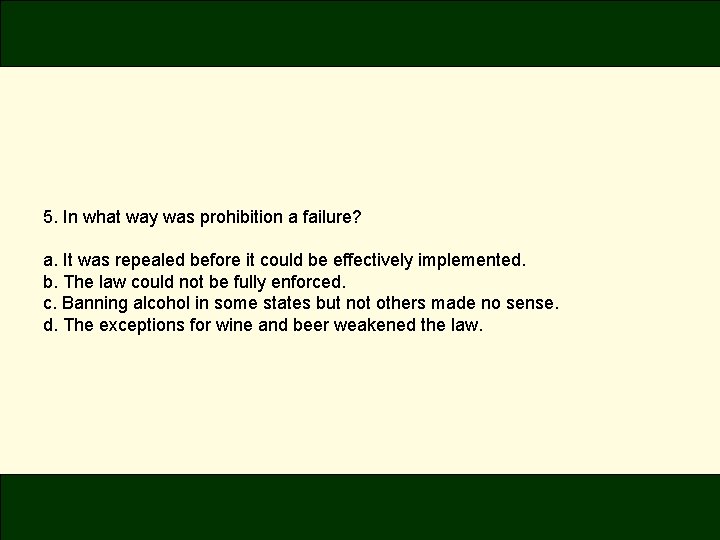 5. In what way was prohibition a failure?

a. It was repealed before it could be effectively implemented.
b. The law could not be fully enforced.
c. Banning alcohol in some states but not others made no sense.
d. The exceptions for wine and beer weakened the law.